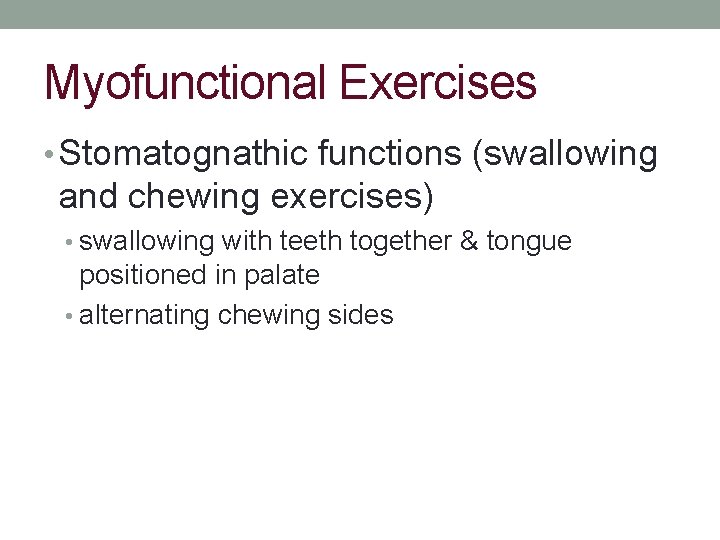 Myofunctional Exercises

• Stomatognathic functions (swallowing and chewing exercises)
  • swallowing with teeth together & tongue positioned in palate
  • alternating chewing sides